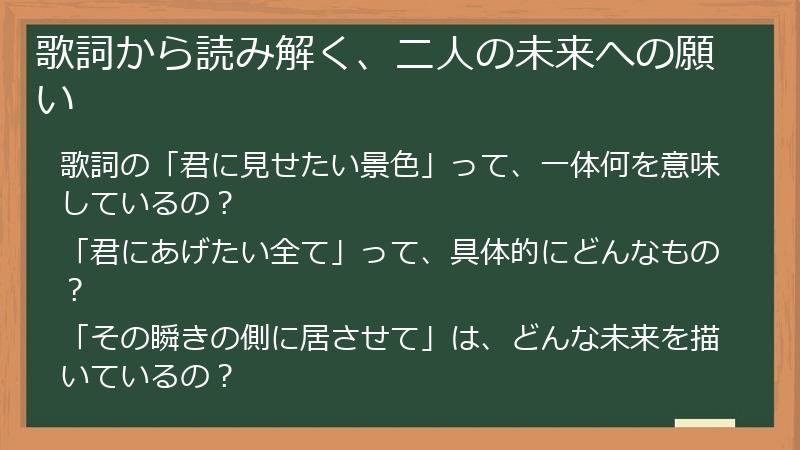 歌詞から読み解く、二人の未来への願い

歌詞の「君に見せたい景色」って、一体何を意味しているの？

「君にあげたい全て」って、具体的にどんなもの？

「その瞬きの側に居させて」は、どんな未来を描いているの？